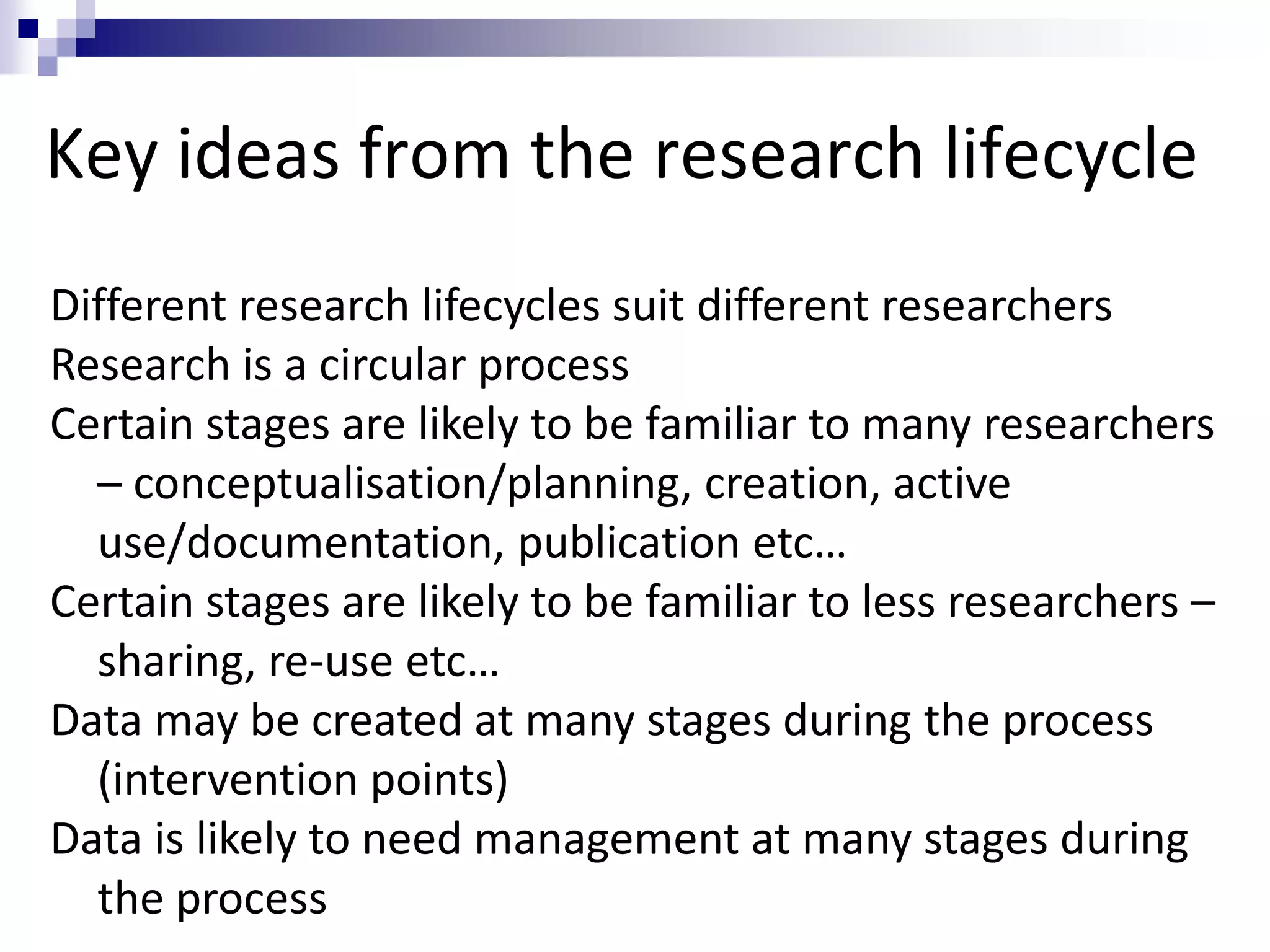 Key ideas from the research lifecycle

Different research lifecycles suit different researchers

Research is a circular process

Certain stages are likely to be familiar to many researchers – conceptualisation/planning, creation, active use/documentation, publication etc…

Certain stages are likely to be familiar to less researchers – sharing, re-use etc…

Data may be created at many stages during the process (intervention points)

Data is likely to need management at many stages during the process